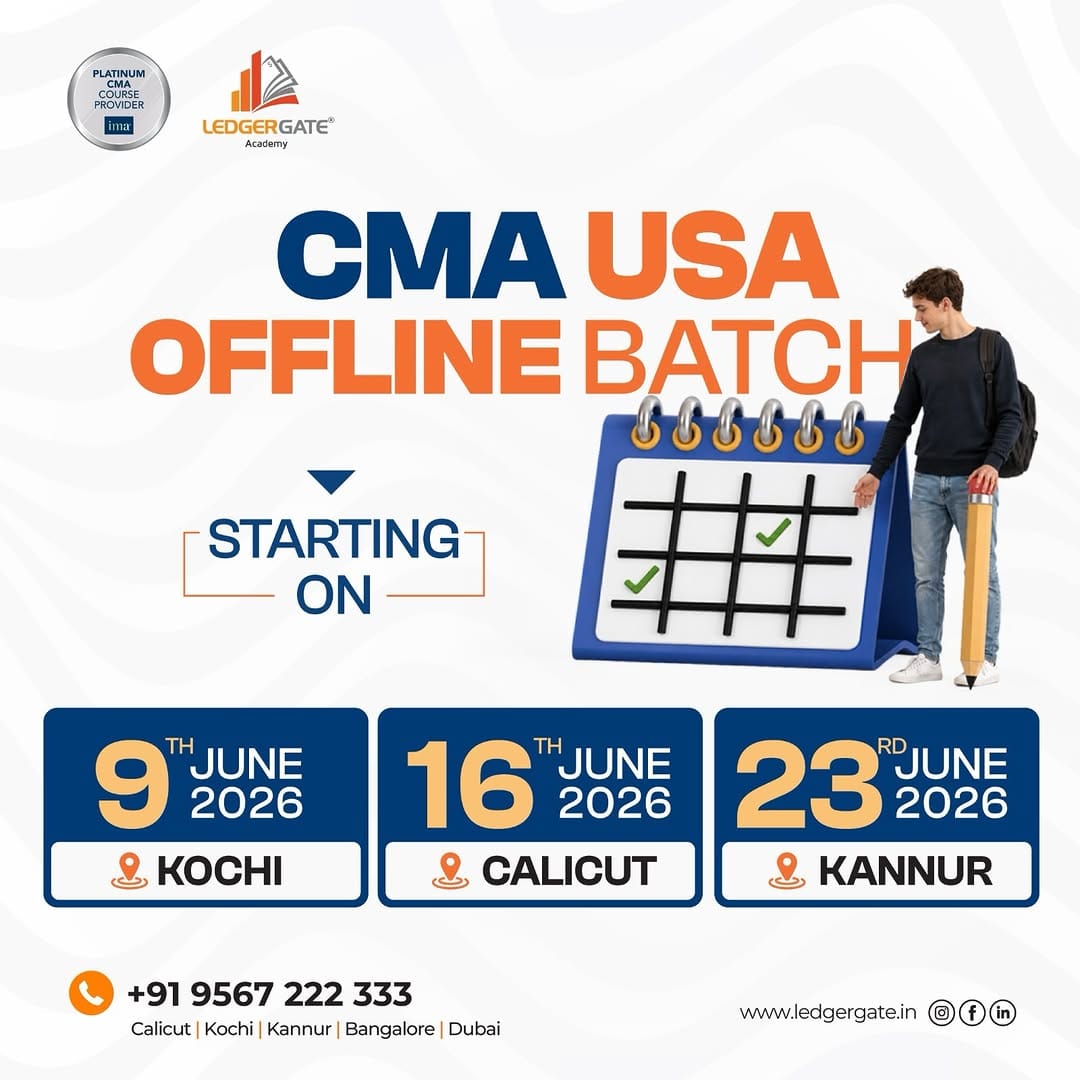 PLATINUM CMA COURSE PROVIDER
ima

LEDGERGATE®
Academy

CMA USA
OFFLINE BATCH

STARTING ON

9TH JUNE 2026
KOCHI

16TH JUNE 2026
CALICUT

23RD JUNE 2026
KANNUR

+91 9567 222 333
Calicut | Kochi | Kannur | Bangalore | Dubai

www.ledgergate.in